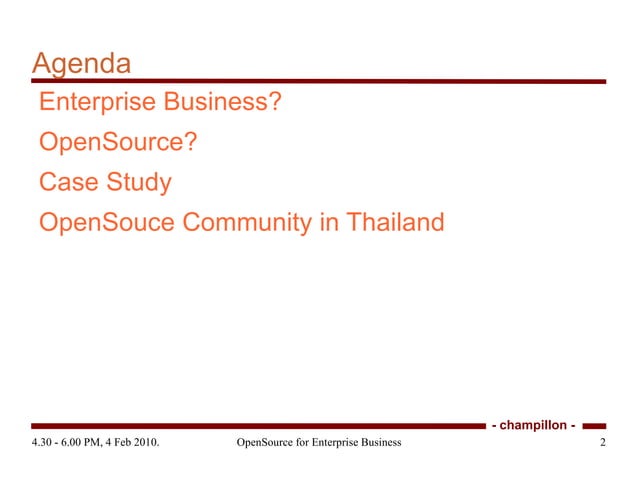 Agenda

Enterprise Business?

OpenSource?

Case Study

OpenSouce Community in Thailand

- champillon -

4.30 - 6.00 PM, 4 Feb 2010.

OpenSource for Enterprise Business

2